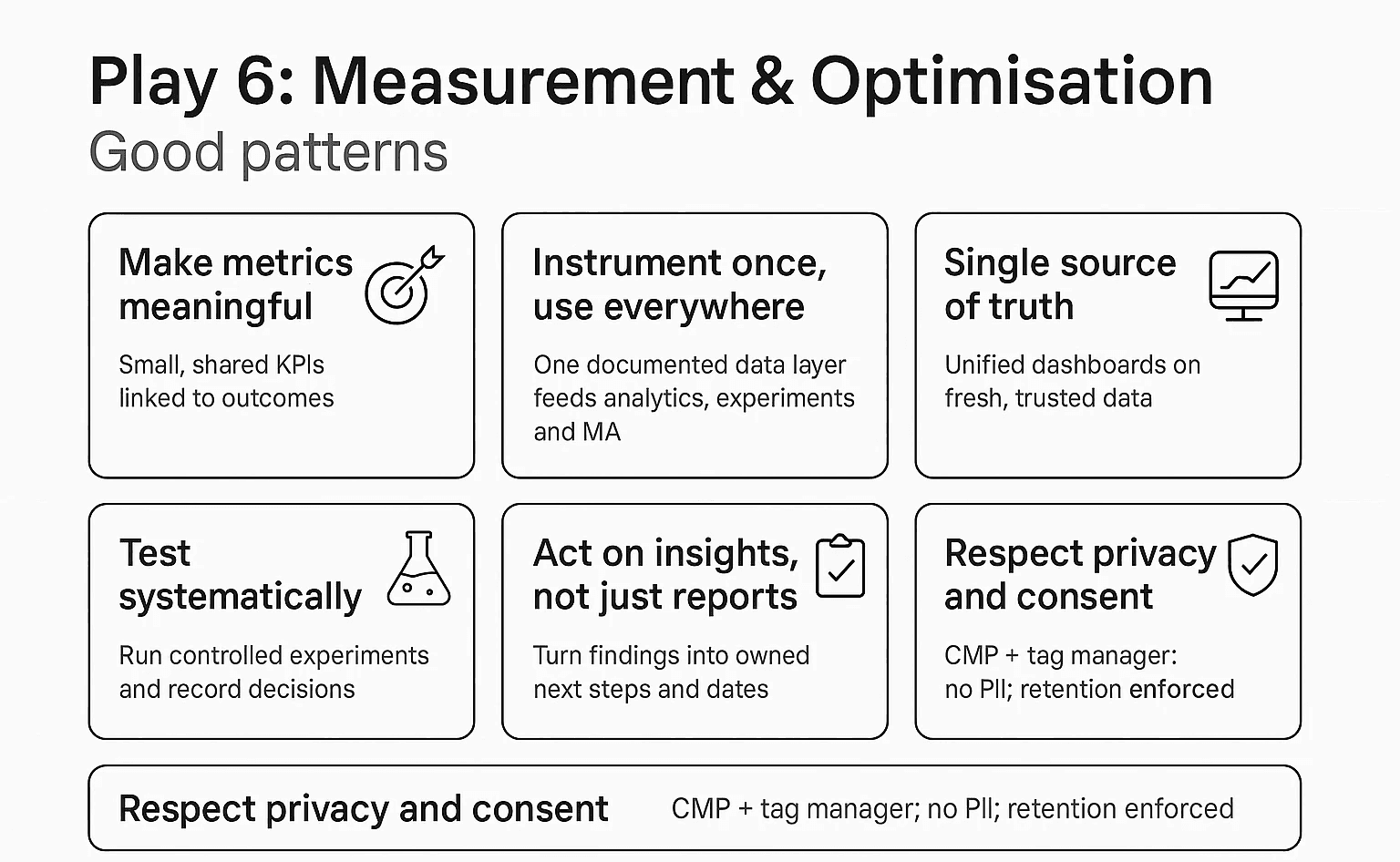 Play 6: Measurement & Optimisation
Good patterns

Make metrics meaningful
Small, shared KPIs linked to outcomes

Instrument once, use everywhere
One documented data layer feeds analytics, experiments and MA

Single source of truth
Unified dashboards on fresh, trusted data

Test systematically
Run controlled experiments and record decisions

Act on insights, not just reports
Turn findings into owned next steps and dates

Respect privacy and consent
CMP + tag manager: no PII; retention enforced

Respect privacy and consent
CMP + tag manager; no PII; retention enforced